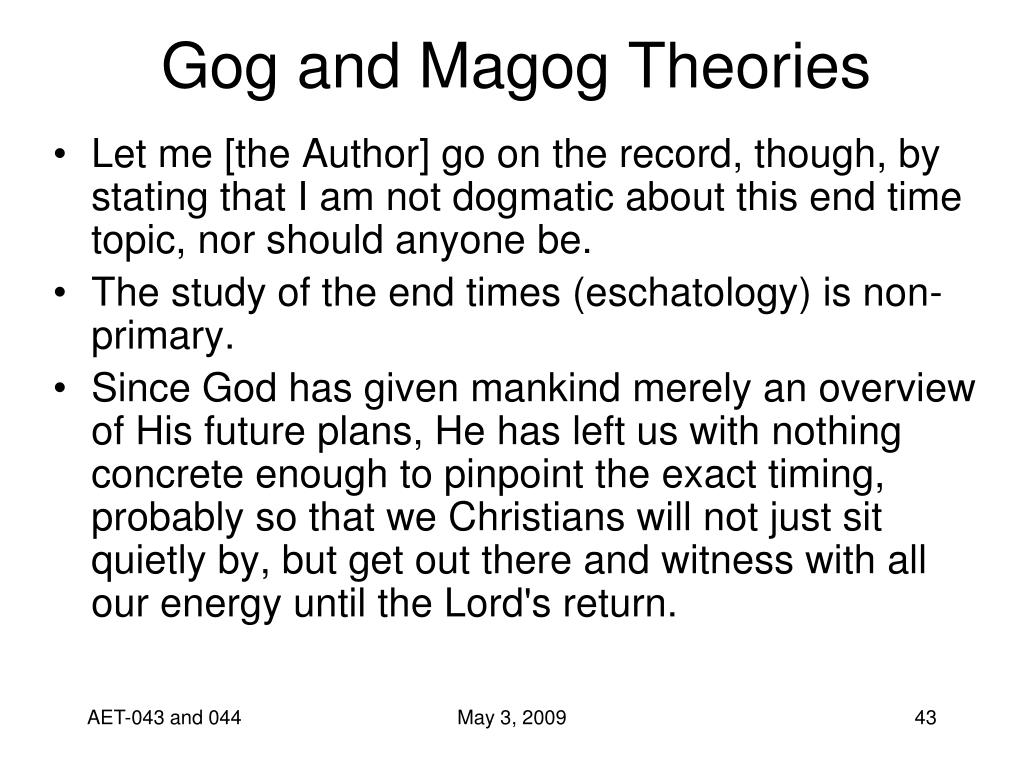 Gog and Magog Theories

• Let me [the Author] go on the record, though, by stating that I am not dogmatic about this end time topic, nor should anyone be.
• The study of the end times (eschatology) is non-primary.
• Since God has given mankind merely an overview of His future plans, He has left us with nothing concrete enough to pinpoint the exact timing, probably so that we Christians will not just sit quietly by, but get out there and witness with all our energy until the Lord's return.

AET-043 and 044 May 3, 2009 43